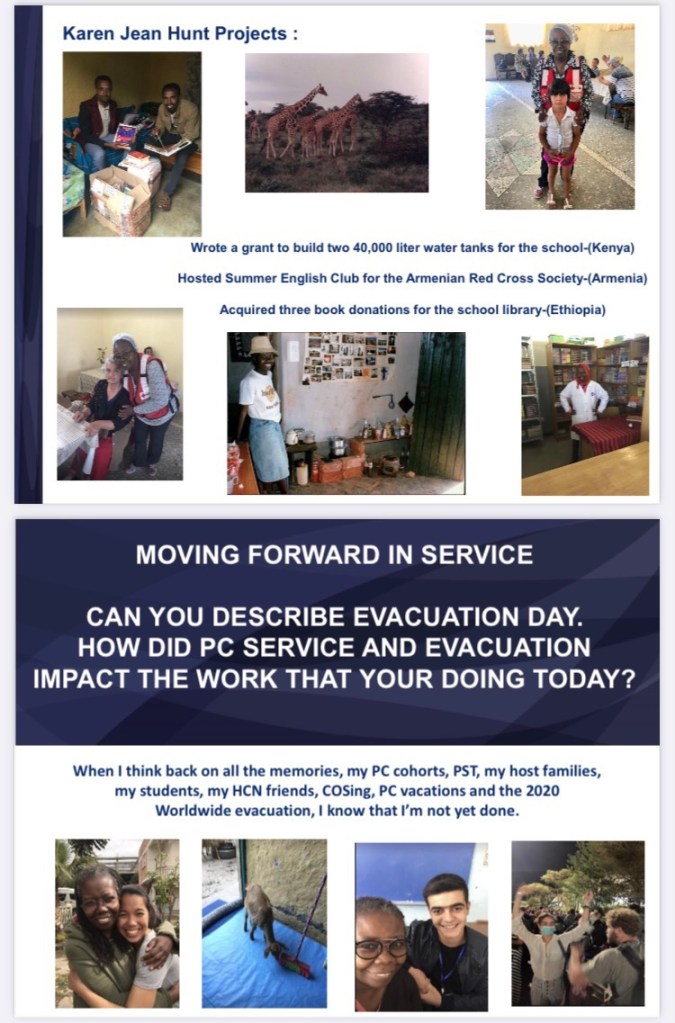 Karen Jean Hunt Projects :

Wrote a grant to build two 40,000 liter water tanks for the school-(Kenya)

Hosted Summer English Club for the Armenian Red Cross Society-(Armenia)

Acquired three book donations for the school library-(Ethiopia)

MOVING FORWARD IN SERVICE

CAN YOU DESCRIBE EVACUATION DAY. HOW DID PC SERVICE AND EVACUATION IMPACT THE WORK THAT YOUR DOING TODAY?

When I think back on all the memories, my PC cohorts, PST, my host families, my students, my HCN friends, COSing, PC vacations and the 2020 Worldwide evacuation, I know that I'm not yet done.